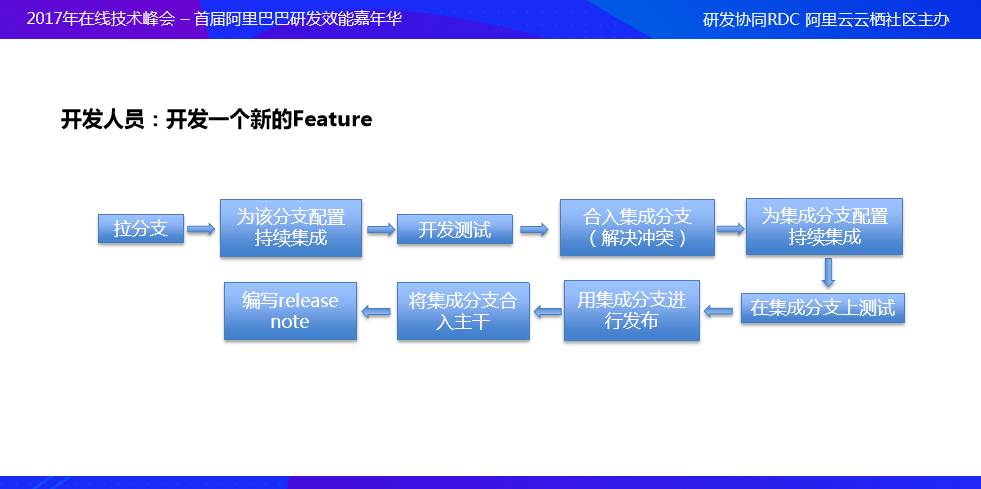 2017年在线技术峰会 – 首届阿里巴巴研发效能嘉年华

研发协同RDC 阿里云云栖社区主办

开发人员：开发一个新的Feature

拉分支

为该分支配置持续集成

开发测试

合入集成分支（解决冲突）

为集成分支配置持续集成

在集成分支上测试

用集成分支进行发布

将集成分支合入主干

编写release note